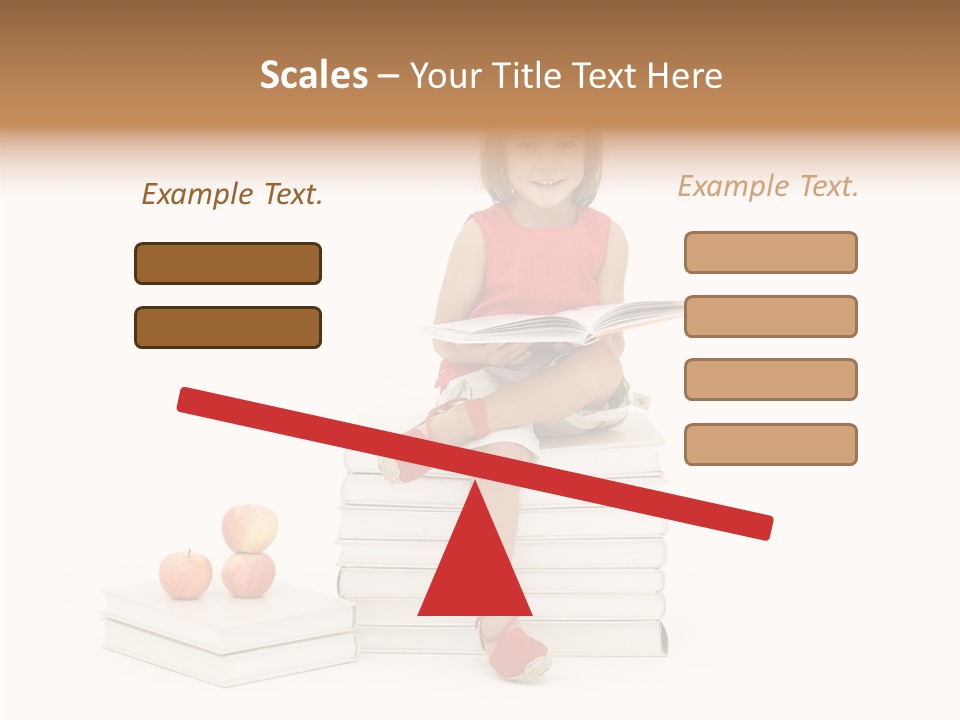 Scales – Your Title Text Here

Example Text.

Example Text.